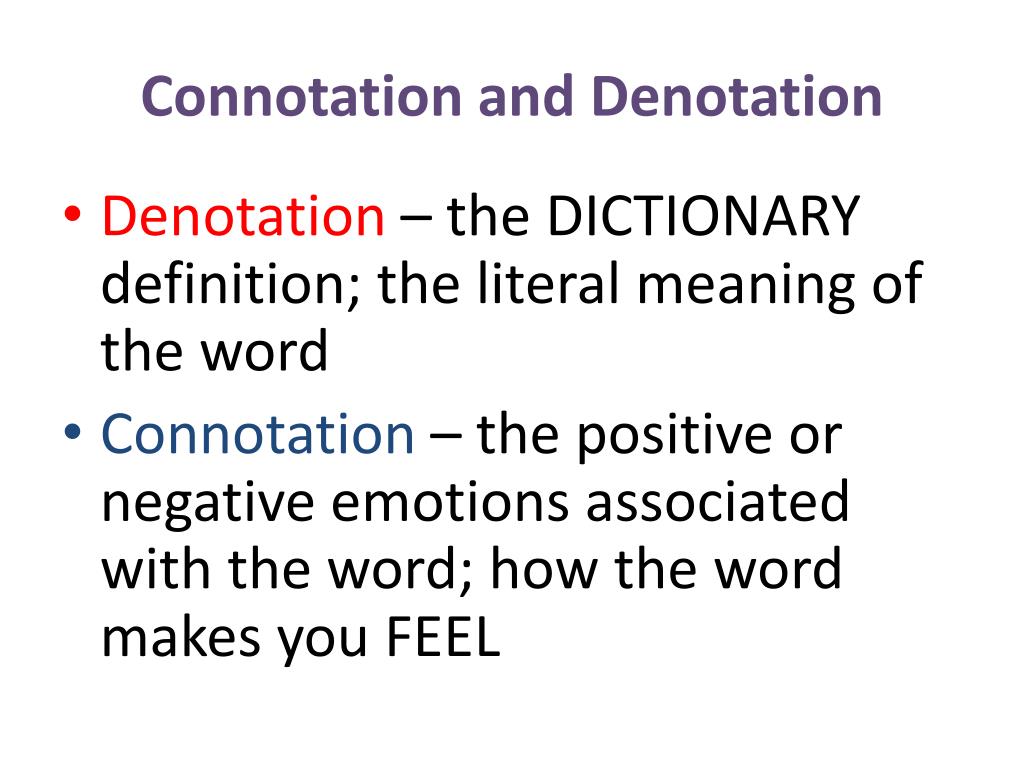 Connotation and Denotation

• Denotation – the DICTIONARY definition; the literal meaning of the word

• Connotation – the positive or negative emotions associated with the word; how the word makes you FEEL